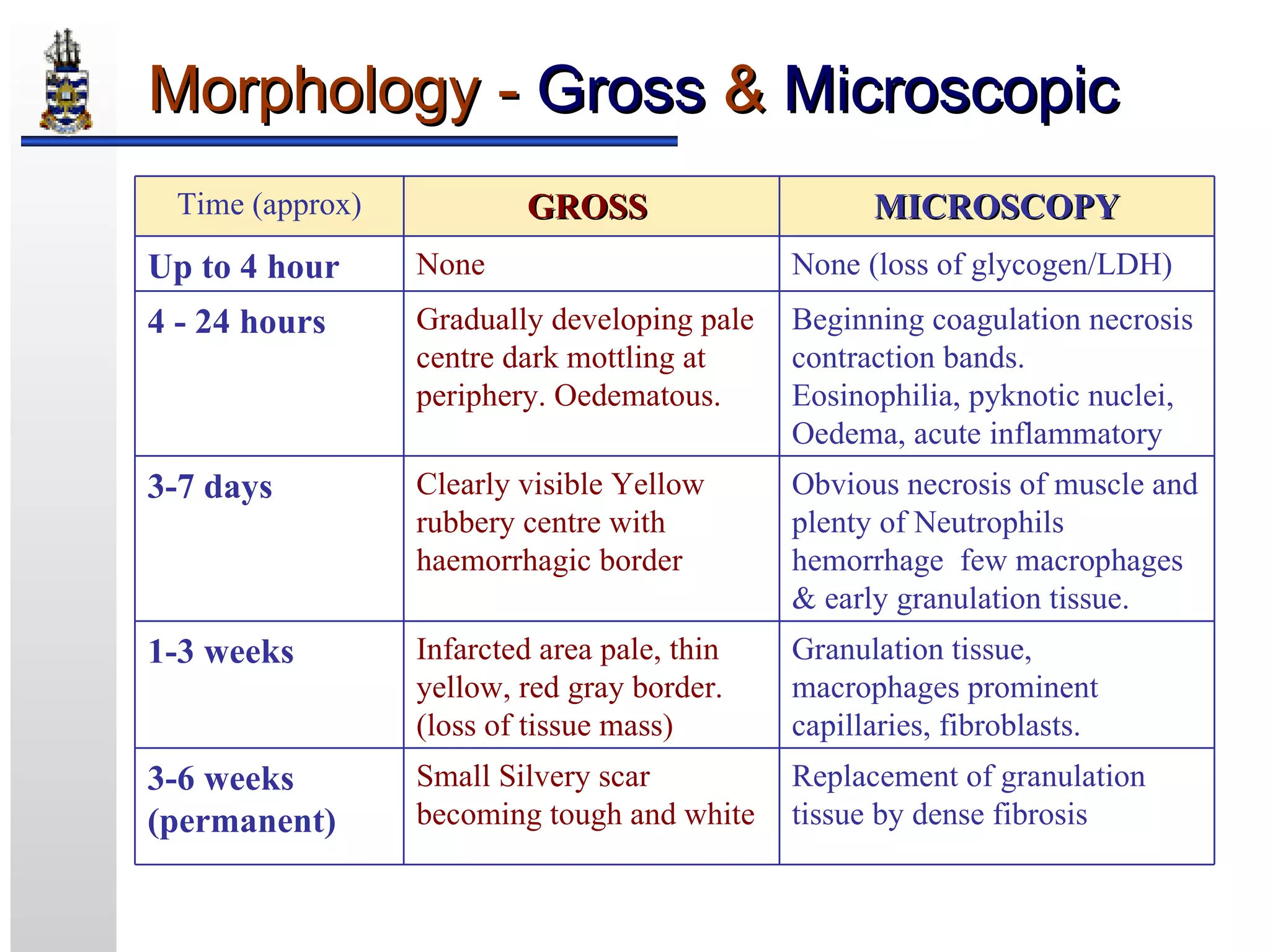 Morphology - Gross & Microscopic

| Time (approx) | GROSS | MICROSCOPY |
|---|---|---|
| Up to 4 hour | None | None (loss of glycogen/LDH) |
| 4 - 24 hours | Gradually developing pale centre dark mottling at periphery. Oedematous. | Beginning coagulation necrosis contraction bands. Eosinophilia, pyknotic nuclei, Oedema, acute inflammatory |
| 3-7 days | Clearly visible Yellow rubbery centre with haemorrhagic border | Obvious necrosis of muscle and plenty of Neutrophils hemorrhage few macrophages & early granulation tissue. |
| 1-3 weeks | Infarcted area pale, thin yellow, red gray border. (loss of tissue mass) | Granulation tissue, macrophages prominent capillaries, fibroblasts. |
| 3-6 weeks (permanent) | Small Silvery scar becoming tough and white | Replacement of granulation tissue by dense fibrosis |